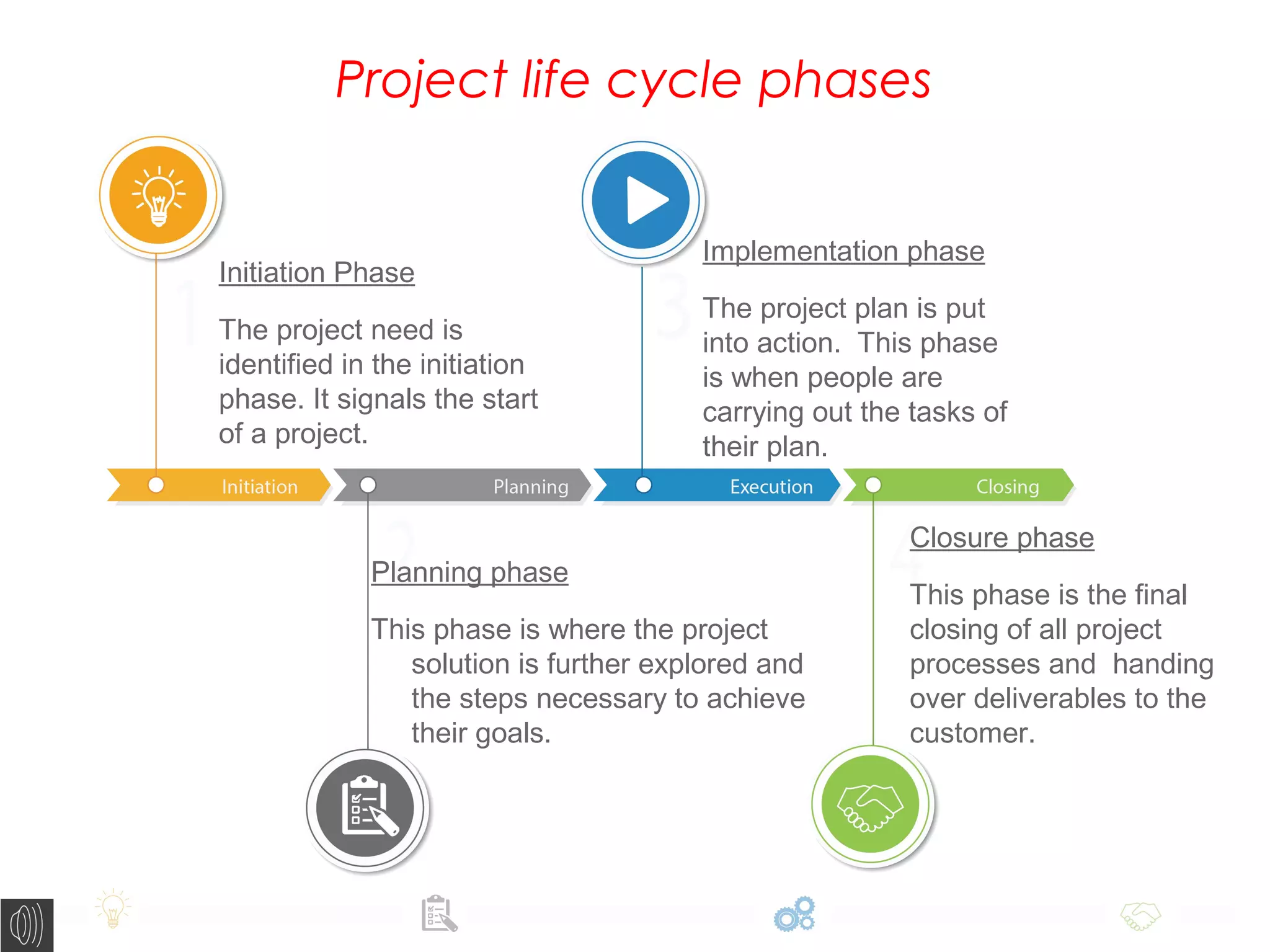 Project life cycle phases

Initiation Phase

The project need is identified in the initiation phase. It signals the start of a project.

Implementation phase

The project plan is put into action. This phase is when people are carrying out the tasks of their plan.

Initiation Planning Execution Closing

Planning phase

This phase is where the project solution is further explored and the steps necessary to achieve their goals.

Closure phase

This phase is the final closing of all project processes and handing over deliverables to the customer.